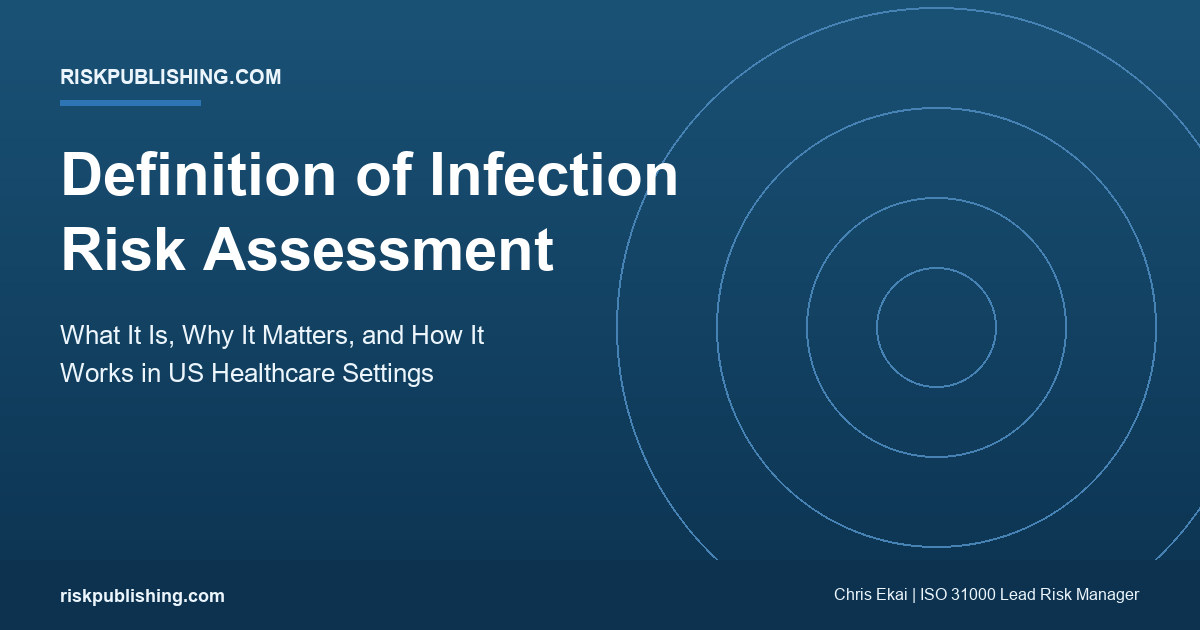 RISKPUBLISHING.COM

Definition of Infection Risk Assessment

What It Is, Why It Matters, and How It Works in US Healthcare Settings

riskpublishing.com

Chris Ekai | ISO 31000 Lead Risk Manager